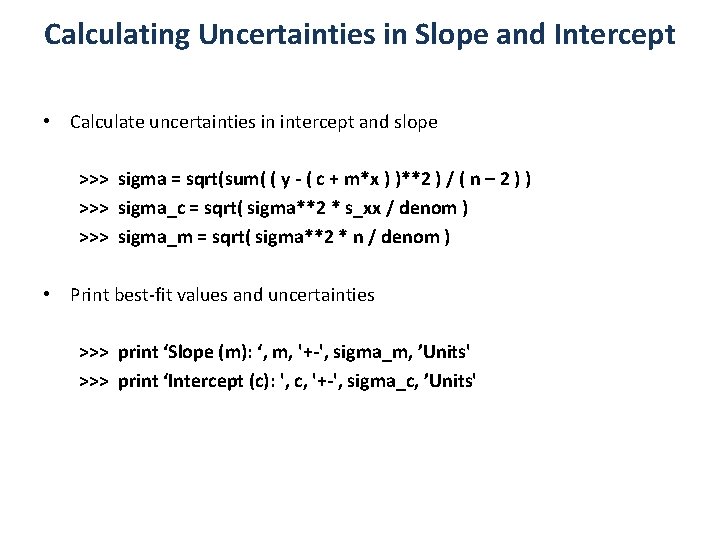 Calculating Uncertainties in Slope and Intercept

• Calculate uncertainties in intercept and slope

>>> sigma = sqrt(sum( ( y - ( c + m*x ) )**2 ) / ( n – 2 ) )
>>> sigma_c = sqrt( sigma**2 * s_xx / denom )
>>> sigma_m = sqrt( sigma**2 * n / denom )

• Print best-fit values and uncertainties

>>> print ‘Slope (m): ‘, m, '+-', sigma_m, ’Units'
>>> print ‘Intercept (c): ', c, '+-', sigma_c, ’Units'